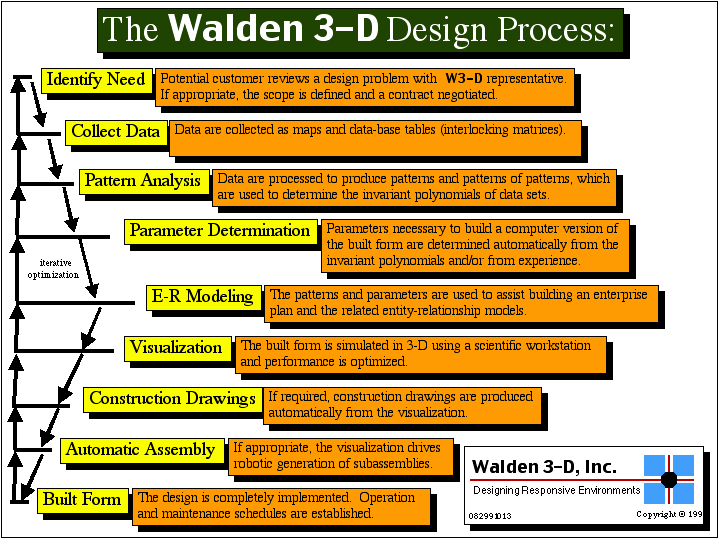 The Walden 3-D Design Process:

Identify Need
Potential customer reviews a design problem with W3-D representative. If appropriate, the scope is defined and a contract negotiated.

Collect Data
Data are collected as maps and data-base tables (interlocking matrices).

Pattern Analysis
Data are processed to produce patterns and patterns of patterns, which are used to determine the invariant polynomials of data sets.

Parameter Determination
Parameters necessary to build a computer version of the built form are determined automatically from the invariant polynomials and/or from experience.

iterative optimization

E-R Modeling
The patterns and parameters are used to assist building an enterprise plan and the related entity-relationship models.

Visualization
The built form is simulated in 3-D using a scientific workstation and performance is optimized.

Construction Drawings
If required, construction drawings are produced automatically from the visualization.

Automatic Assembly
If appropriate, the visualization drives robotic generation of subassemblies.

Built Form
The design is completely implemented. Operation and maintenance schedules are established.

Walden 3-D, Inc.
Designing Responsive Environments
082991013
Copyright © 199